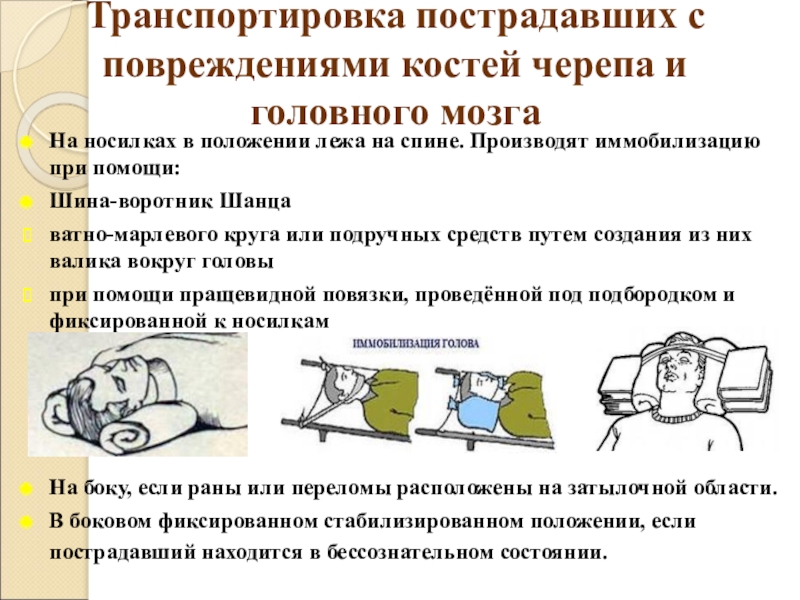 Транспортировка пострадавших с повреждениями костей черепа и головного мозга

На носилках в положении лежа на спине. Производят иммобилизацию при помощи:

Шина-воротник Шанца

ватно-марлевого круга или подручных средств путем создания из них валика вокруг головы

при помощи пращевидной повязки, проведённой под подбородком и фиксированной к носилкам

ИММОБИЛИЗАЦИЯ ГОЛОВА

На боку, если раны или переломы расположены на затылочной области.

В боковом фиксированном стабилизированном положении, если пострадавший находится в бессознательном состоянии.